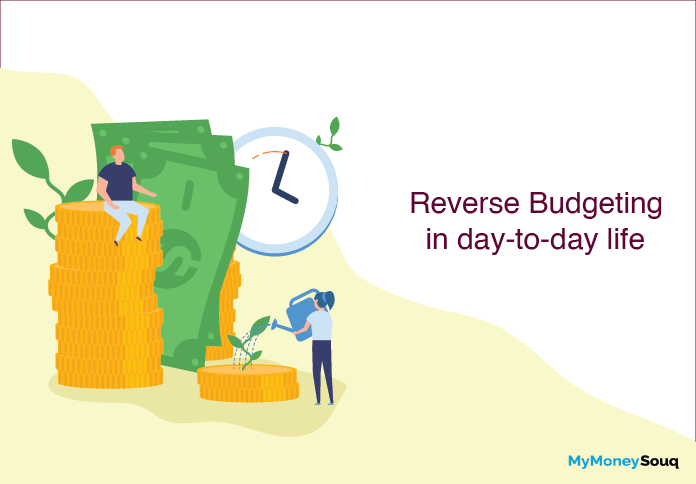 Reverse Budgeting in day-to-day life

MyMoneySouq